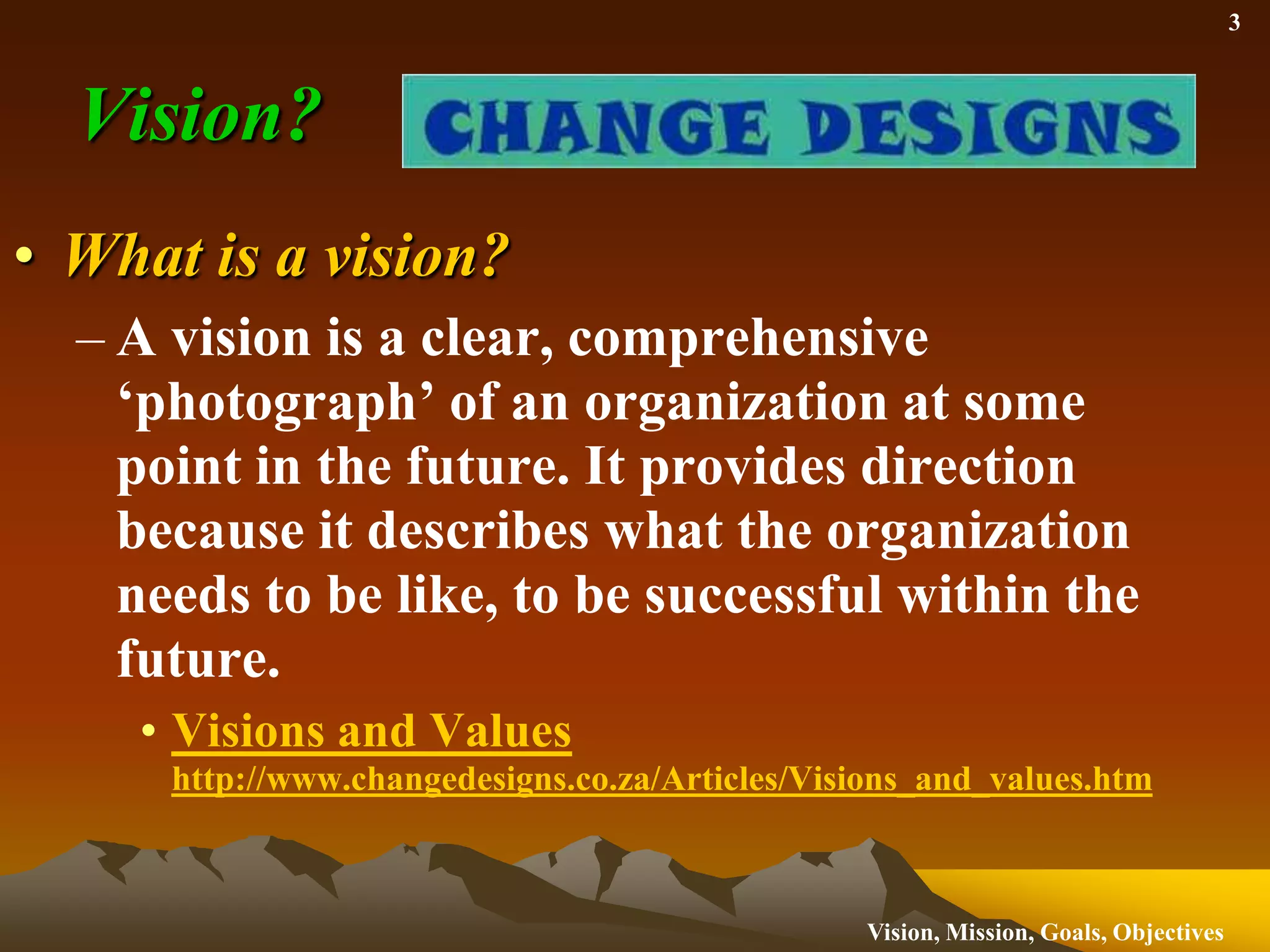 3

Vision?

CHANGE DESIGNS

• What is a vision?

– A vision is a clear, comprehensive ‘photograph’ of an organization at some point in the future. It provides direction because it describes what the organization needs to be like, to be successful within the future.

• Visions and Values http://www.changedesigns.co.za/Articles/Visions_and_values.htm

Vision, Mission, Goals, Objectives